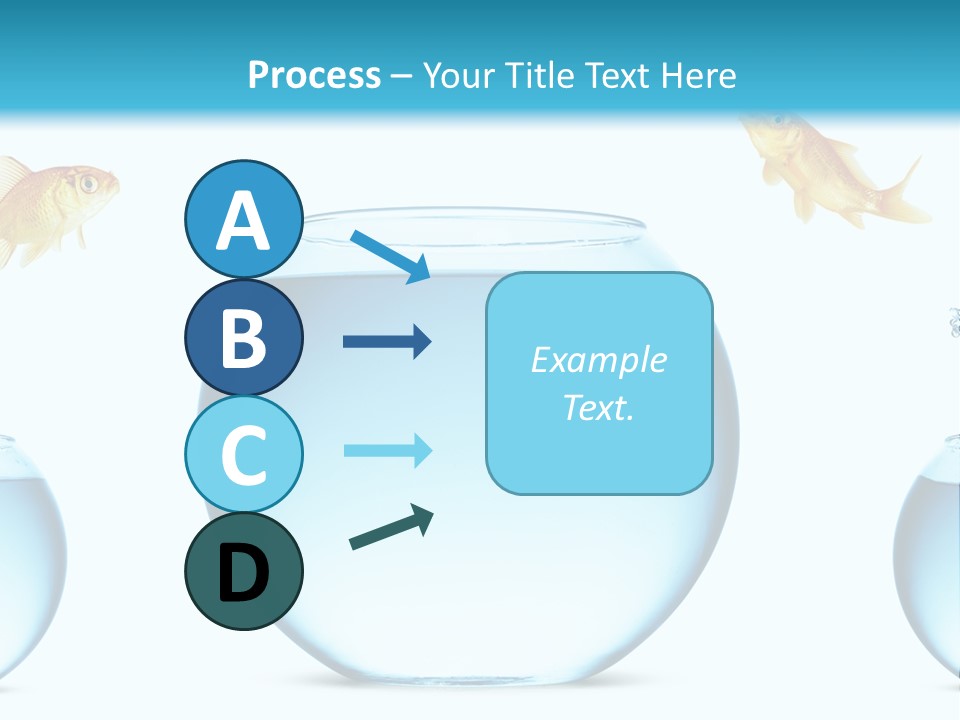 Process – Your Title Text Here

A

B

C

D

Example Text.